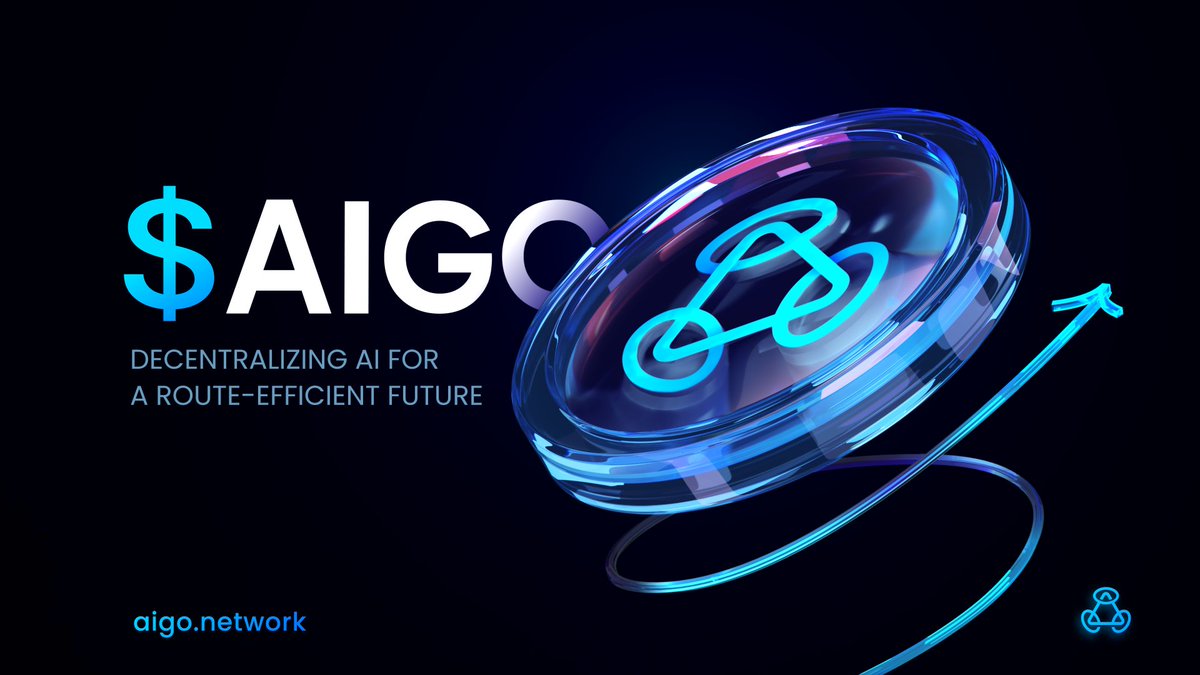 $AIGO

DECENTRALIZING AI FOR A ROUTE-EFFICIENT FUTURE

aigo.network